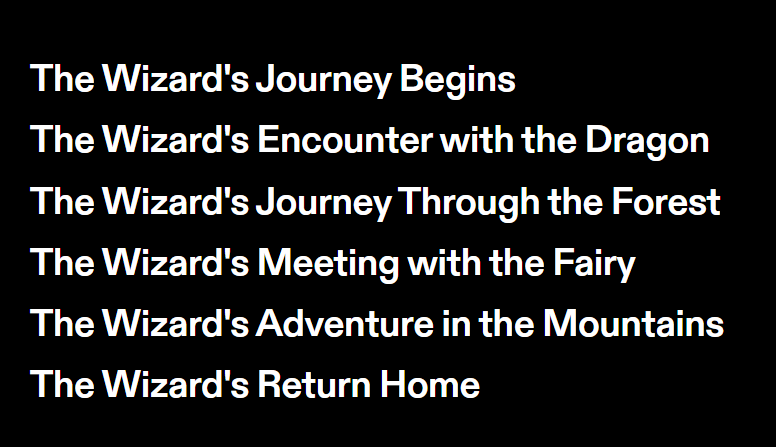 The Wizard's Journey Begins
The Wizard's Encounter with the Dragon
The Wizard's Journey Through the Forest
The Wizard's Meeting with the Fairy
The Wizard's Adventure in the Mountains
The Wizard's Return Home